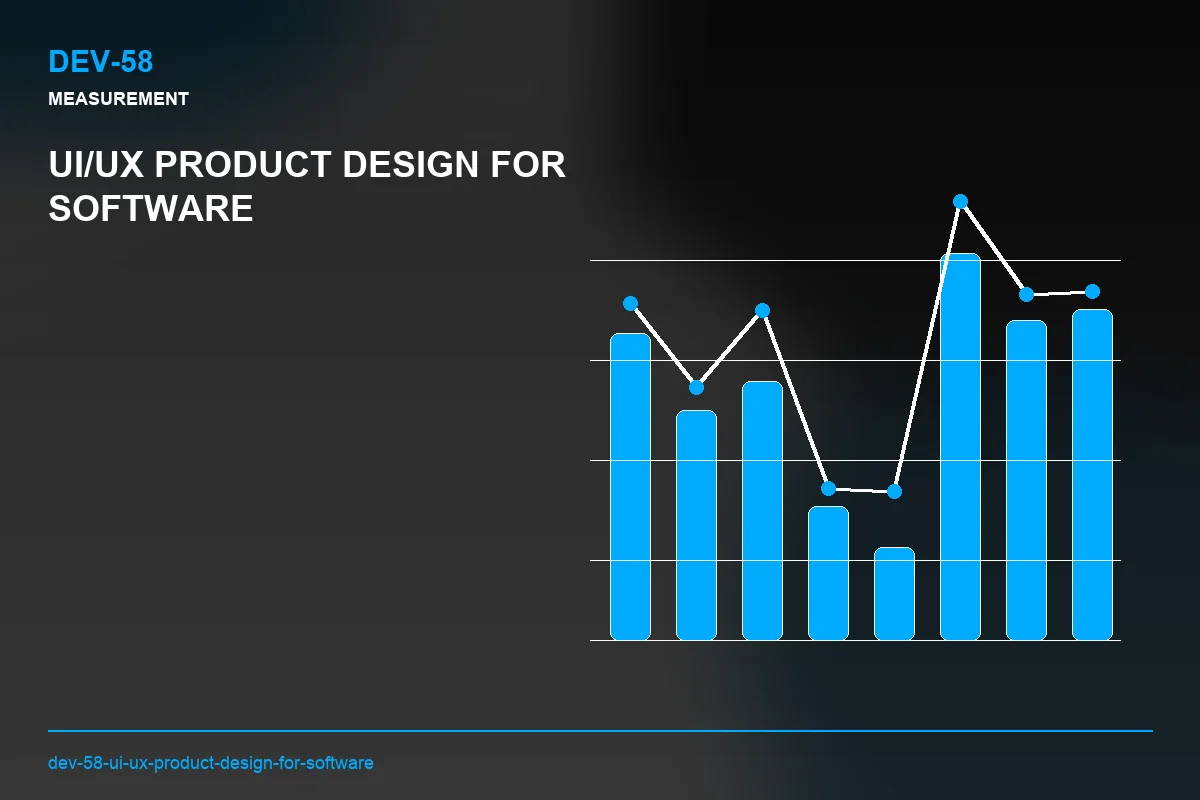 DEV-58
MEASUREMENT

UI/UX PRODUCT DESIGN FOR SOFTWARE

dev-58-ui-ux-product-design-for-software